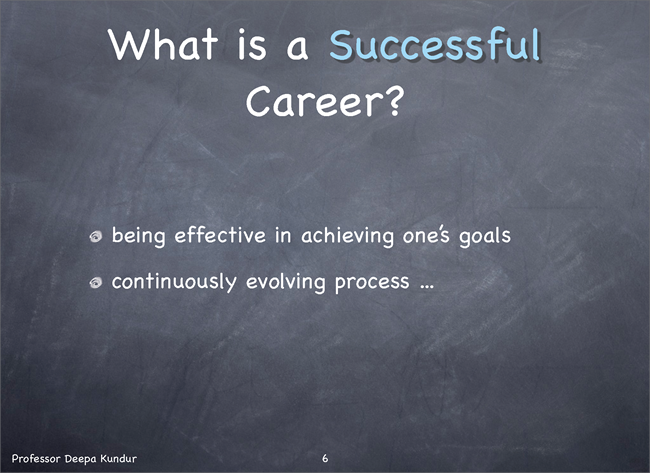 What is a Successful Career?

being effective in achieving one's goals

continuously evolving process ...

Professor Deepa Kundur

6